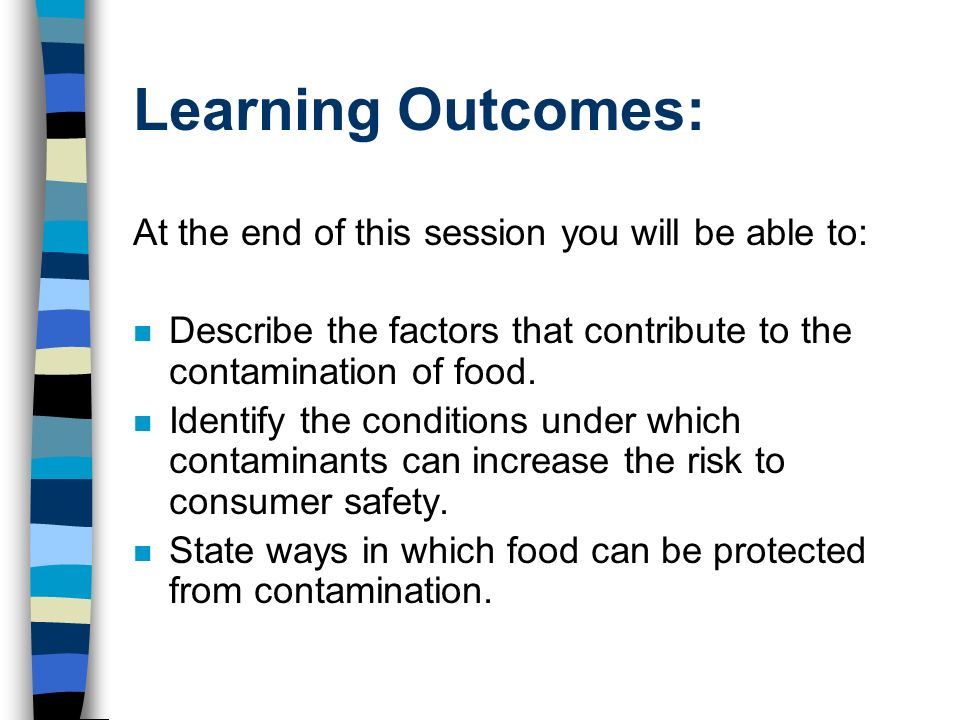 Learning Outcomes:

At the end of this session you will be able to:

- Describe the factors that contribute to the contamination of food.
- Identify the conditions under which contaminants can increase the risk to consumer safety.
- State ways in which food can be protected from contamination.